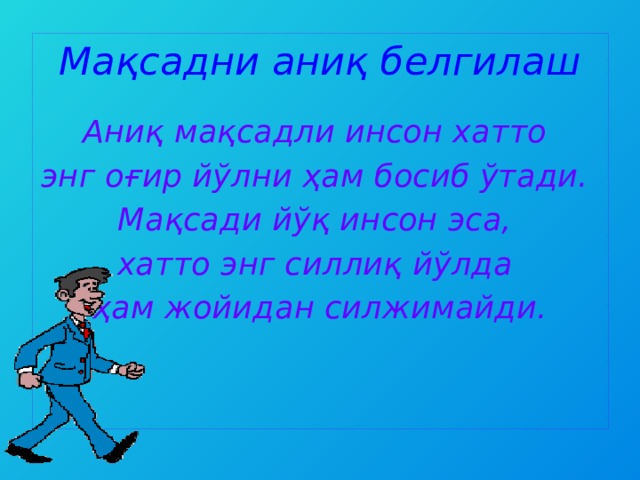 Мақсадни аниқ белгилаш

Аниқ мақсадли инсон хатто энг оғир йўлни ҳам босиб ўтади. Мақсади йўқ инсон эса, хатто энг силлиқ йўлда ҳам жойидан силжимайди.